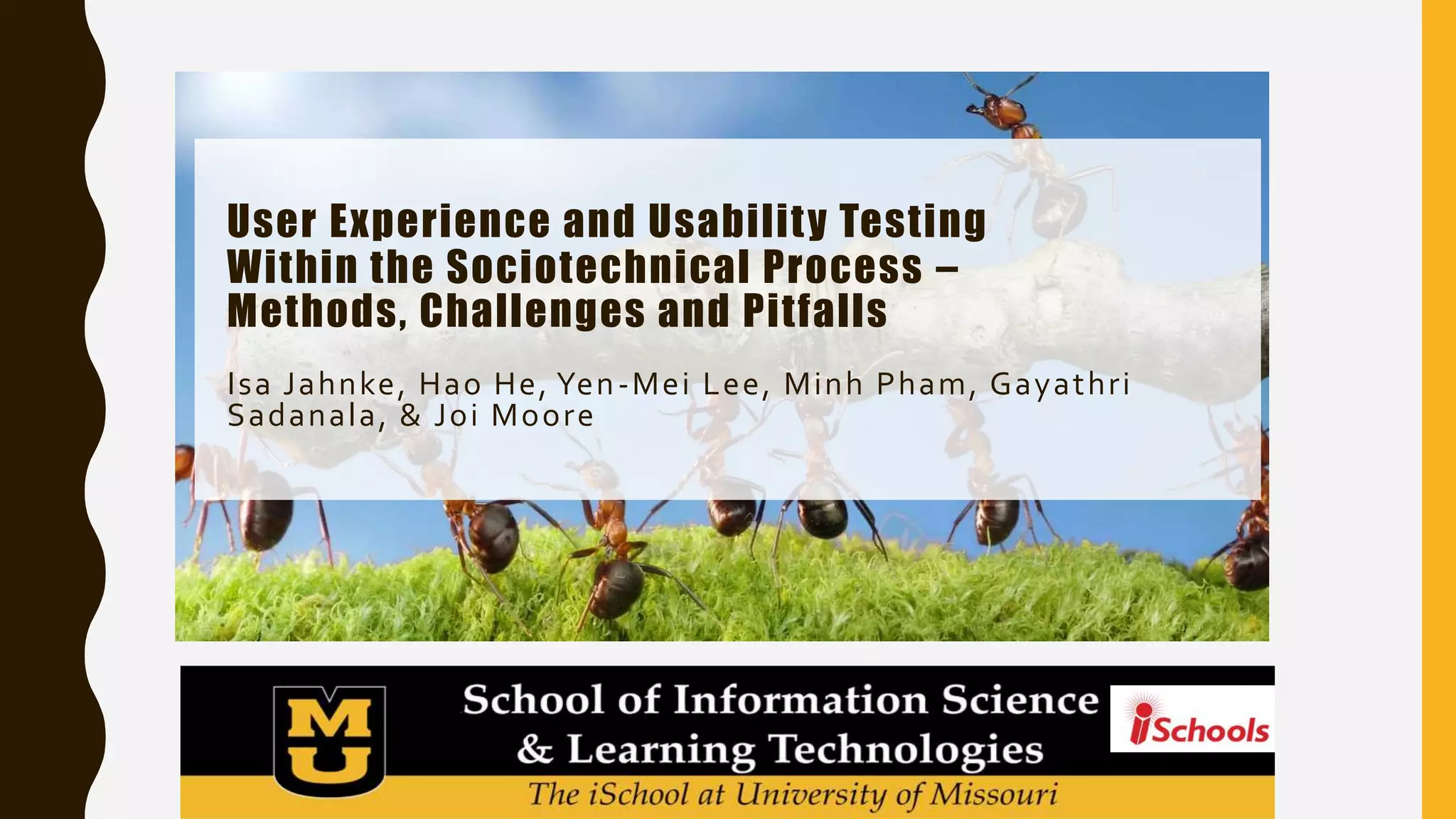 User Experience and Usability Testing Within the Sociotechnical Process – Methods, Challenges and Pitfalls

Isa Jahnke, Hao He, Yen-Mei Lee, Minh Pham, Gayathri Sadanala, & Joi Moore

MU

School of Information Science & Learning Technologies

iSchools

The iSchool at University of Missouri